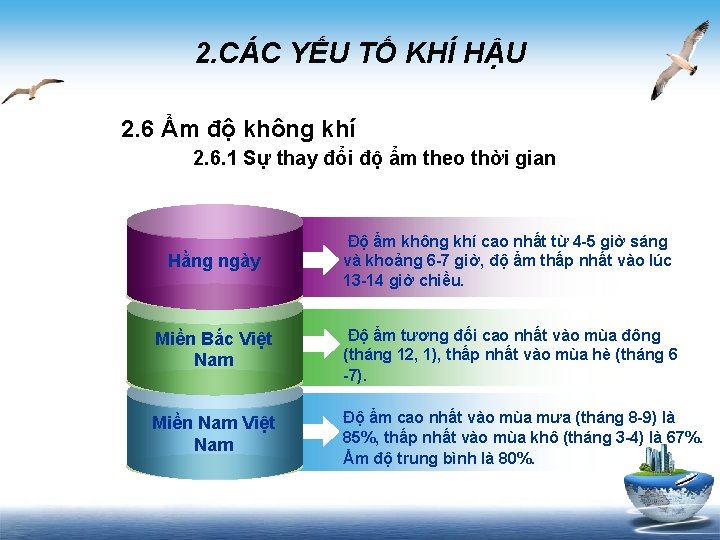 2.CÁC YẾU TỐ KHÍ HẬU

2.6 Ẩm độ không khí

2.6.1 Sự thay đổi độ ẩm theo thời gian

Hằng ngày

Độ ẩm không khí cao nhất từ 4-5 giờ sáng và khoảng 6-7 giờ, độ ẩm thấp nhất vào lúc 13-14 giờ chiều.

Miền Bắc Việt Nam

Độ ẩm tương đối cao nhất vào mùa đông (tháng 12, 1), thấp nhất vào mùa hè (tháng 6 -7).

Miền Nam Việt Nam

Độ ẩm cao nhất vào mùa mưa (tháng 8-9) là 85%, thấp nhất vào mùa khô (tháng 3-4) là 67%. Ẩm độ trung bình là 80%.